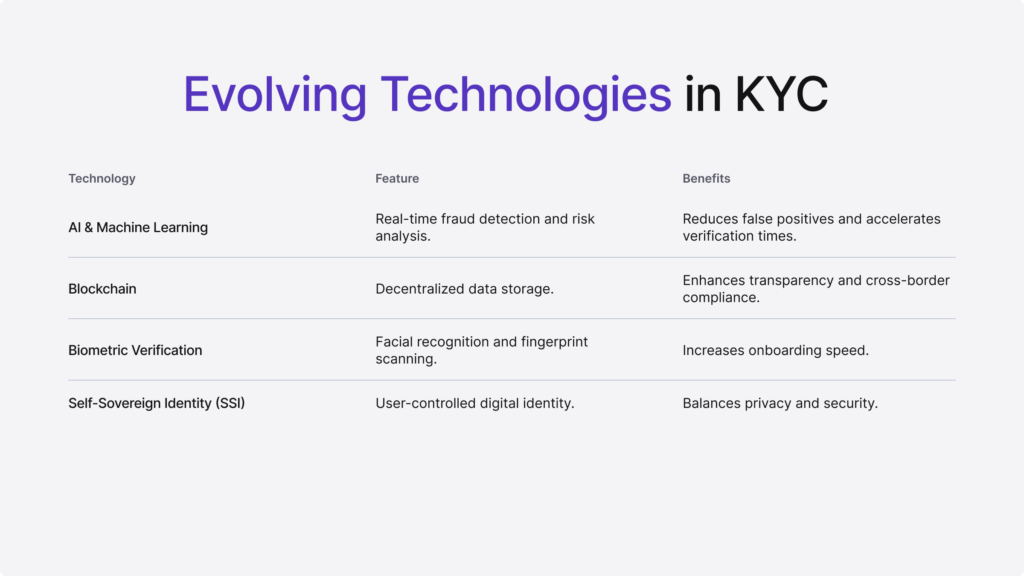 Evolving Technologies in KYC

| Technology | Feature | Benefits |
|---|---|---|
| AI & Machine Learning | Real-time fraud detection and risk analysis. | Reduces false positives and accelerates verification times. |
| Blockchain | Decentralized data storage. | Enhances transparency and cross-border compliance. |
| Biometric Verification | Facial recognition and fingerprint scanning. | Increases onboarding speed. |
| Self-Sovereign Identity (SSI) | User-controlled digital identity. | Balances privacy and security. |